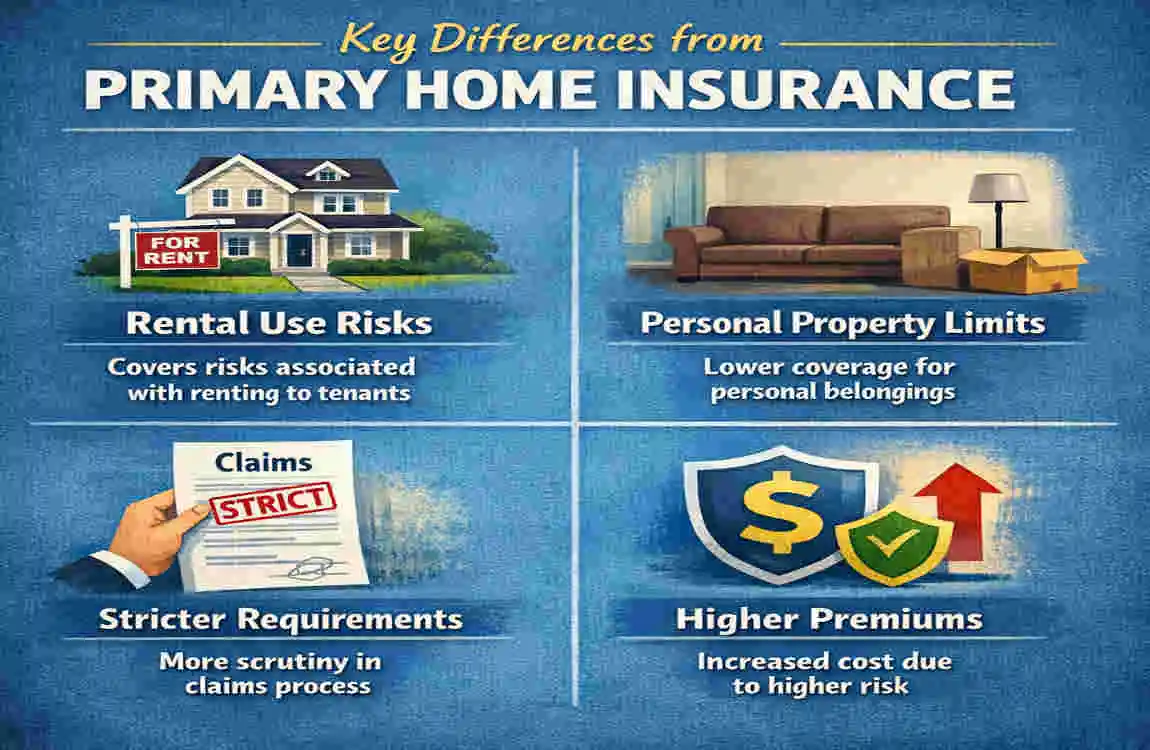 Key Differences from
PRIMARY HOME INSURANCE

FOR RENT

Rental Use Risks

Covers risks associated with renting to tenants

Personal Property Limits

Lower coverage for personal belongings

Claims

STRICT

Stricter Requirements

More scrutiny in claims process

$

Higher Premiums

Increased cost due to higher risk